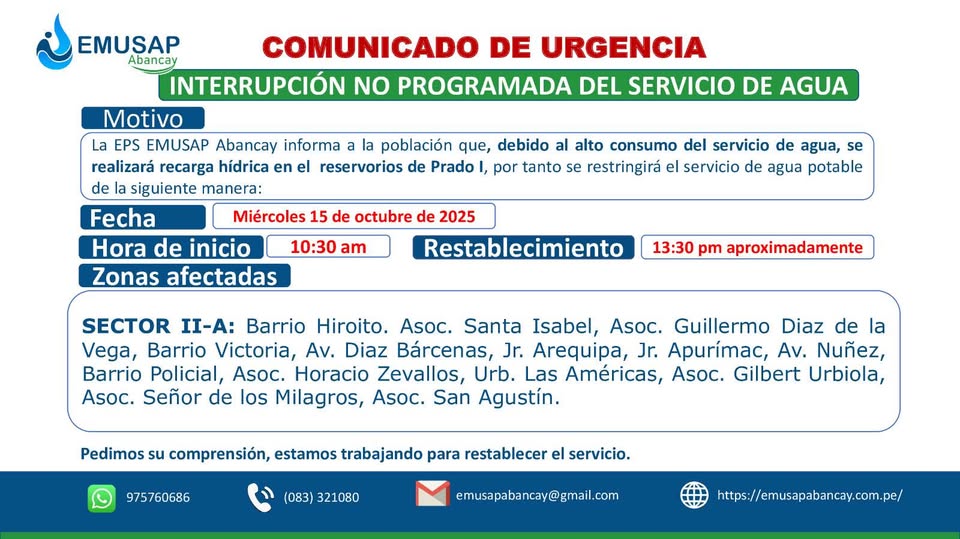 EMUSAP Abancay

COMUNICADO DE URGENCIA

INTERRUPCIÓN NO PROGRAMADA DEL SERVICIO DE AGUA

Motivo

La EPS EMUSAP Abancay informa a la población que, debido al alto consumo del servicio de agua, se realizará recarga hídrica en el reservorios de Prado I, por tanto se restringirá el servicio de agua potable de la siguiente manera:

Fecha
Miércoles 15 de octubre de 2025

Hora de inicio
10:30 am

Restablecimiento
13:30 pm aproximadamente

Zonas afectadas

SECTOR II-A: Barrio Hiroito. Asoc. Santa Isabel, Asoc. Guillermo Diaz de la Vega, Barrio Victoria, Av. Diaz Bárcenas, Jr. Arequipa, Jr. Apurímac, Av. Nuñez, Barrio Policial, Asoc. Horacio Zevallos, Urb. Las Américas, Asoc. Gilbert Urbiola, Asoc. Señor de los Milagros, Asoc. San Agustín.

Pedimos su comprensión, estamos trabajando para restablecer el servicio.

975760686
(083) 321080
emusapabancay@gmail.com
https://emusapabancay.com.pe/